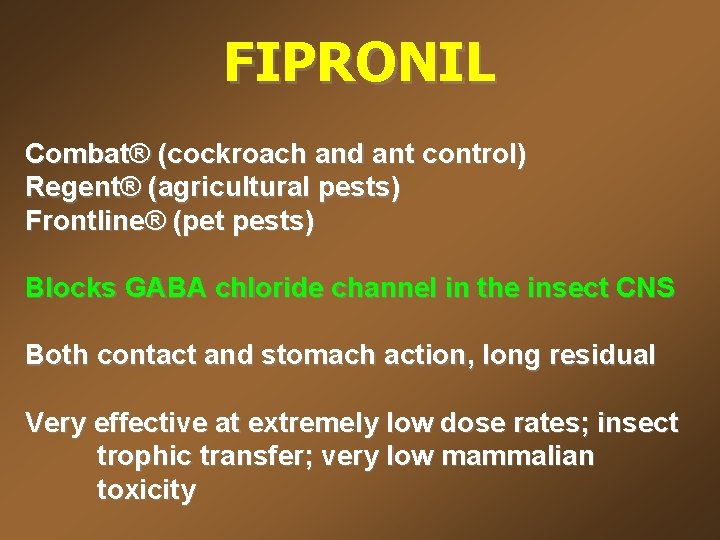 FIPRONIL

Combat® (cockroach and ant control)
Regent® (agricultural pests)
Frontline® (pet pests)

Blocks GABA chloride channel in the insect CNS

Both contact and stomach action, long residual

Very effective at extremely low dose rates; insect trophic transfer; very low mammalian toxicity